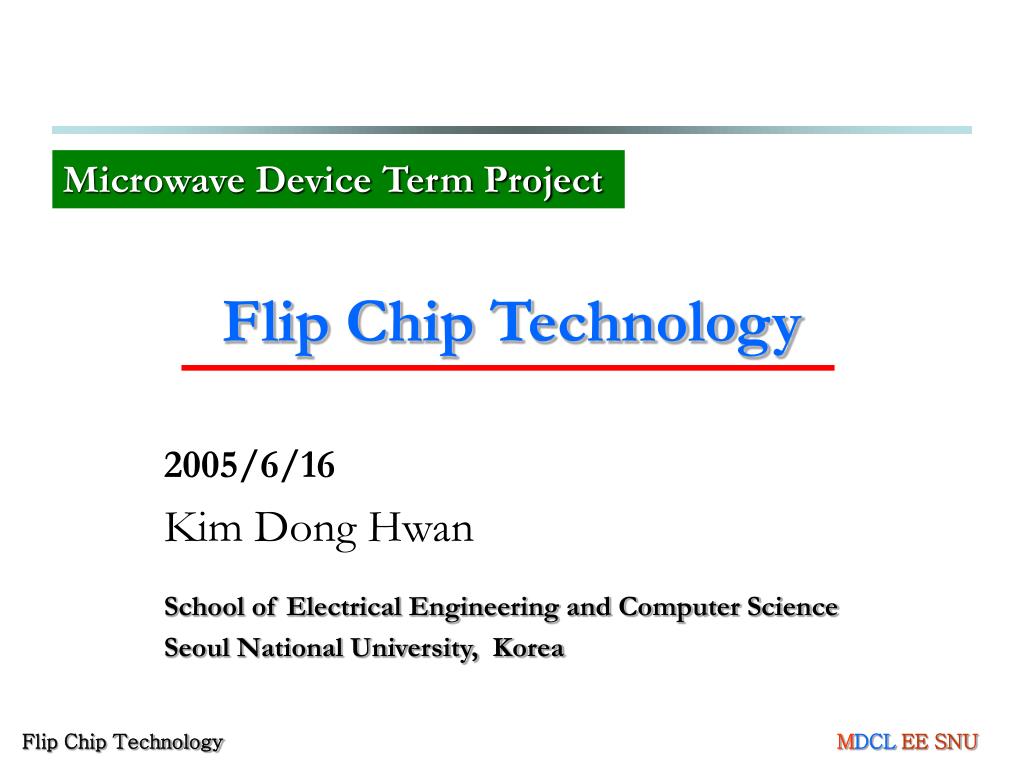 Microwave Device Term Project

Flip Chip Technology

2005/6/16

Kim Dong Hwan

School of Electrical Engineering and Computer Science
Seoul National University, Korea

Flip Chip Technology

MDCL EE SNU